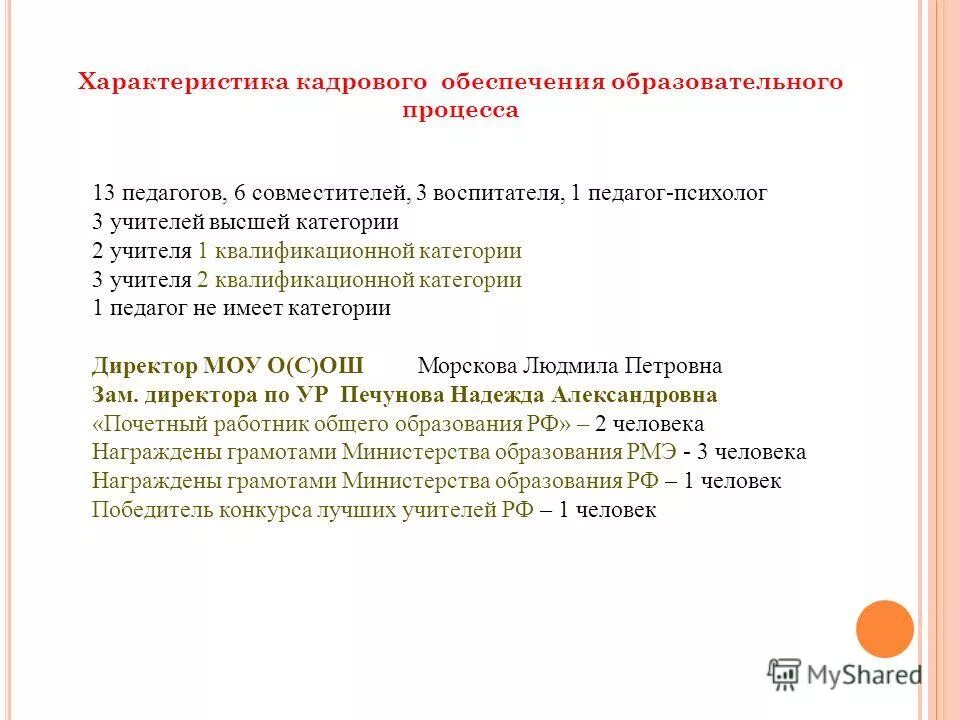 Характеристика кадрового обеспечения образовательного процесса

13 педагогов, 6 совместителей, 3 воспитателя, 1 педагог-психолог
3 учителей высшей категории
2 учителя 1 квалификационной категории
3 учителя 2 квалификационной категории
1 педагог не имеет категории

Директор МОУ О(С)ОШ Морскова Людмила Петровна
Зам. директора по УР Печунова Надежда Александровна
«Почетный работник общего образования РФ» – 2 человека
Награждены грамотами Министерства образования РМЭ - 3 человека
Награждены грамотами Министерства образования РФ – 1 человек
Победитель конкурса лучших учителей РФ – 1 человек

MyShared